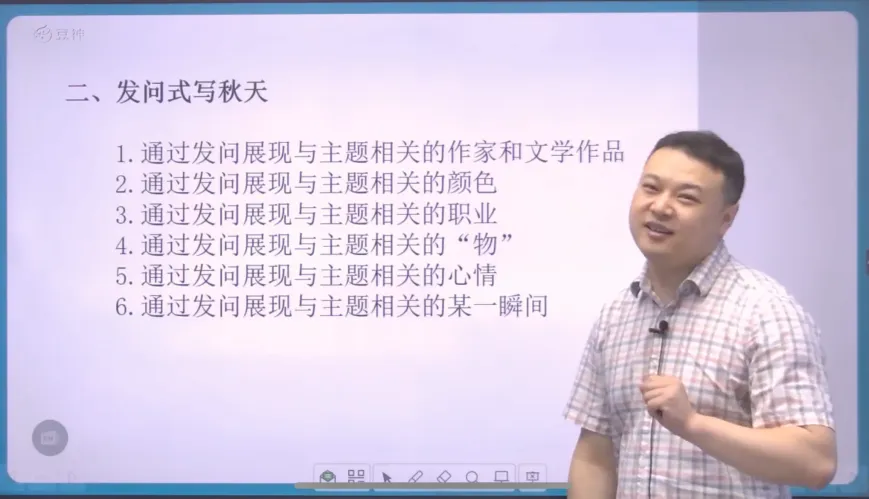 豆神

二、发问式写秋天

1. 通过发问展现与主题相关的作家和文学作品
2. 通过发问展现与主题相关的颜色
3. 通过发问展现与主题相关的职业
4. 通过发问展现与主题相关的“物”
5. 通过发问展现与主题相关的心情
6. 通过发问展现与主题相关的某一瞬间